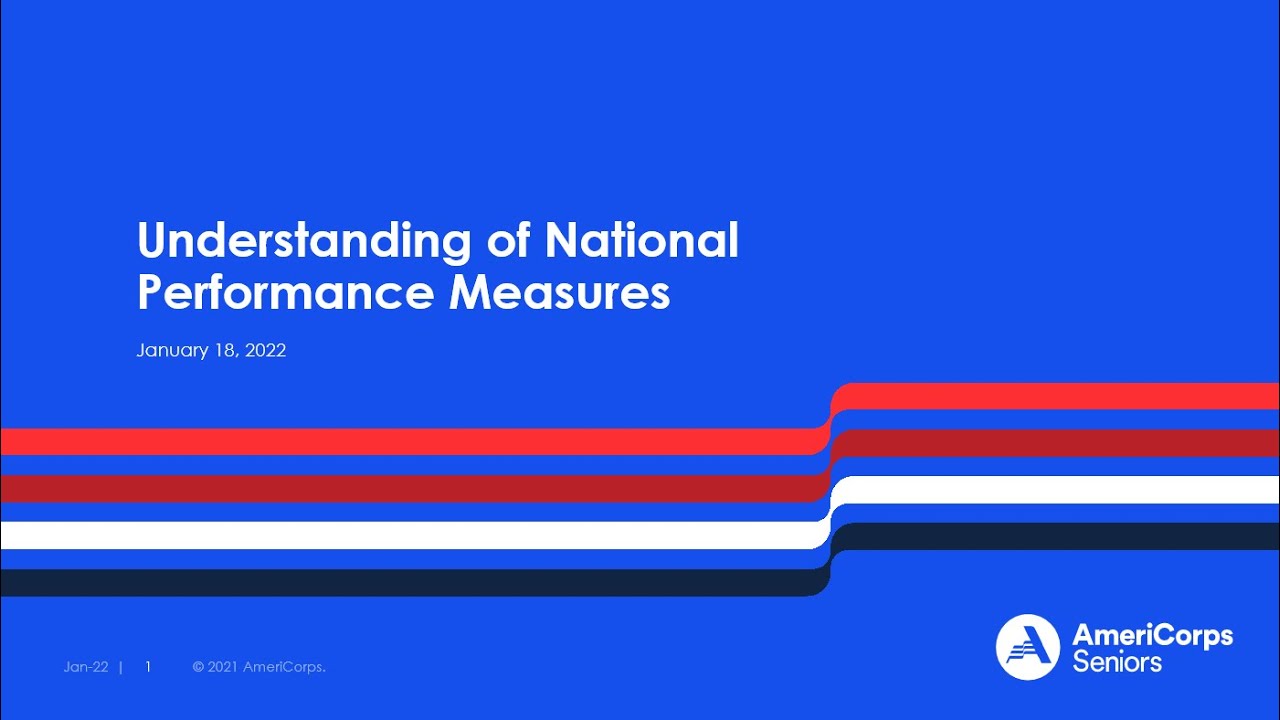 Understanding of National Performance Measures

January 18, 2022

Jan-22 | 1 © 2021 AmeriCorps.

AmeriCorps Seniors